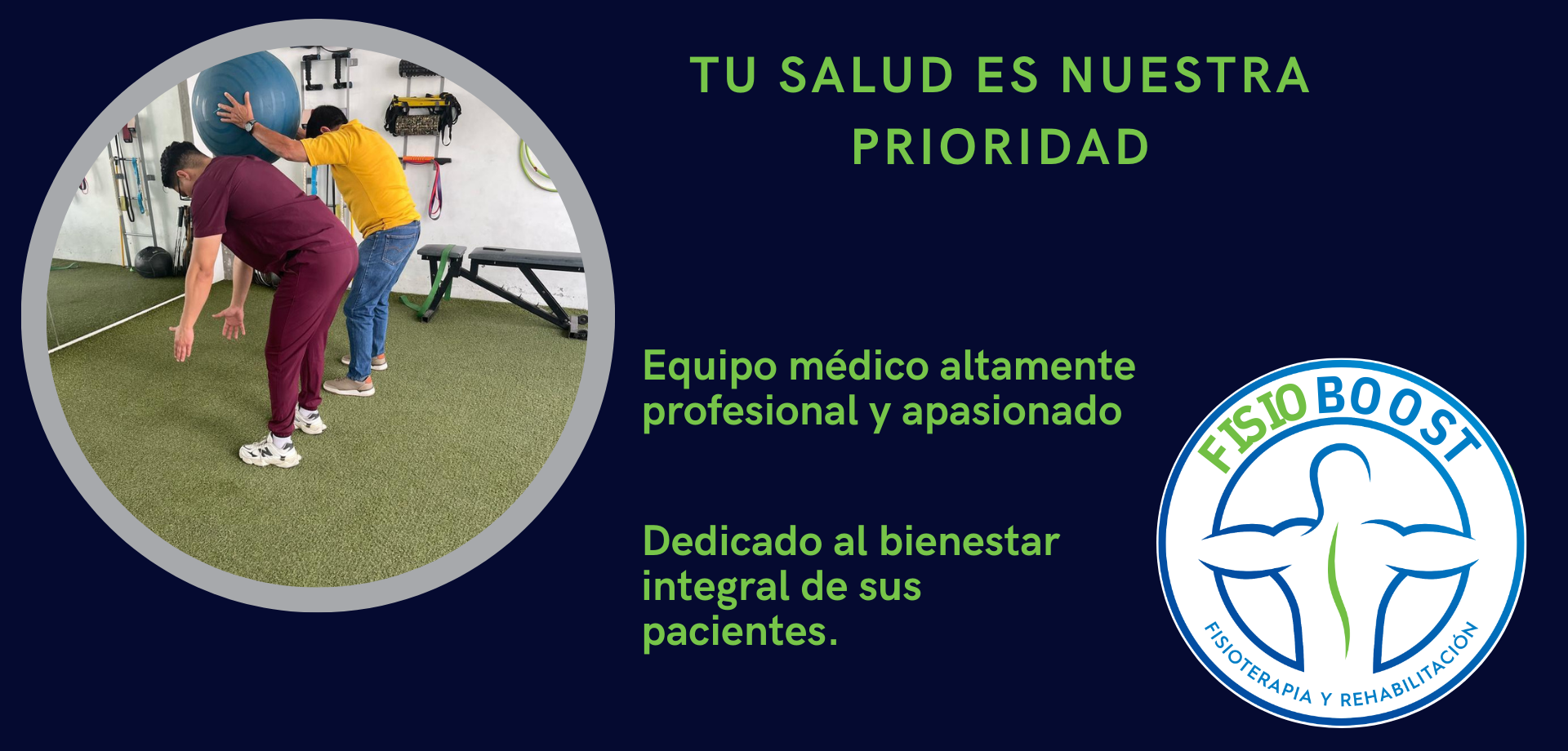 TU SALUD ES NUESTRA PRIORIDAD

Equipo médico altamente profesional y apasionado

Dedicado al bienestar integral de sus pacientes.

FISIO BOOST

FISIOTERAPIA Y REHABILITACIÓN